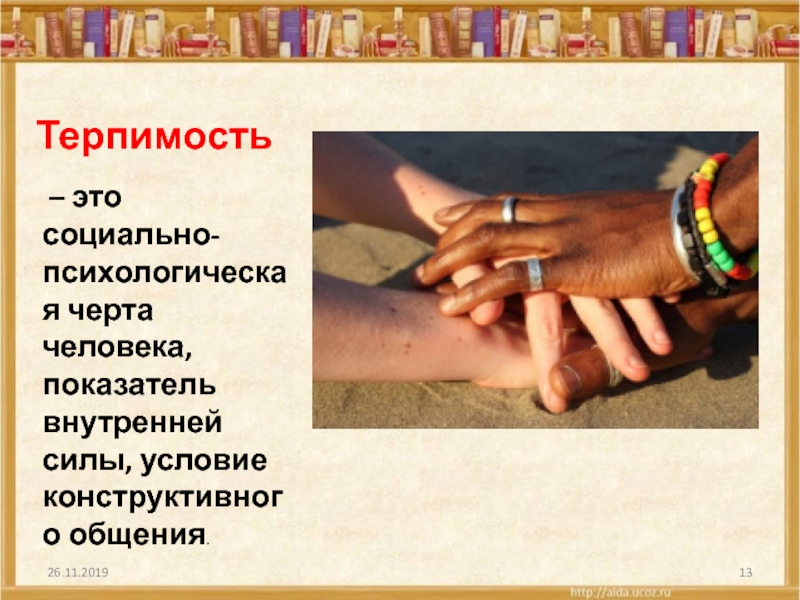 Терпимость

– это социально-психологическая черта человека, показатель внутренней силы, условие конструктивного общения.

26.11.2019

13

http://aida.ucoz.ru